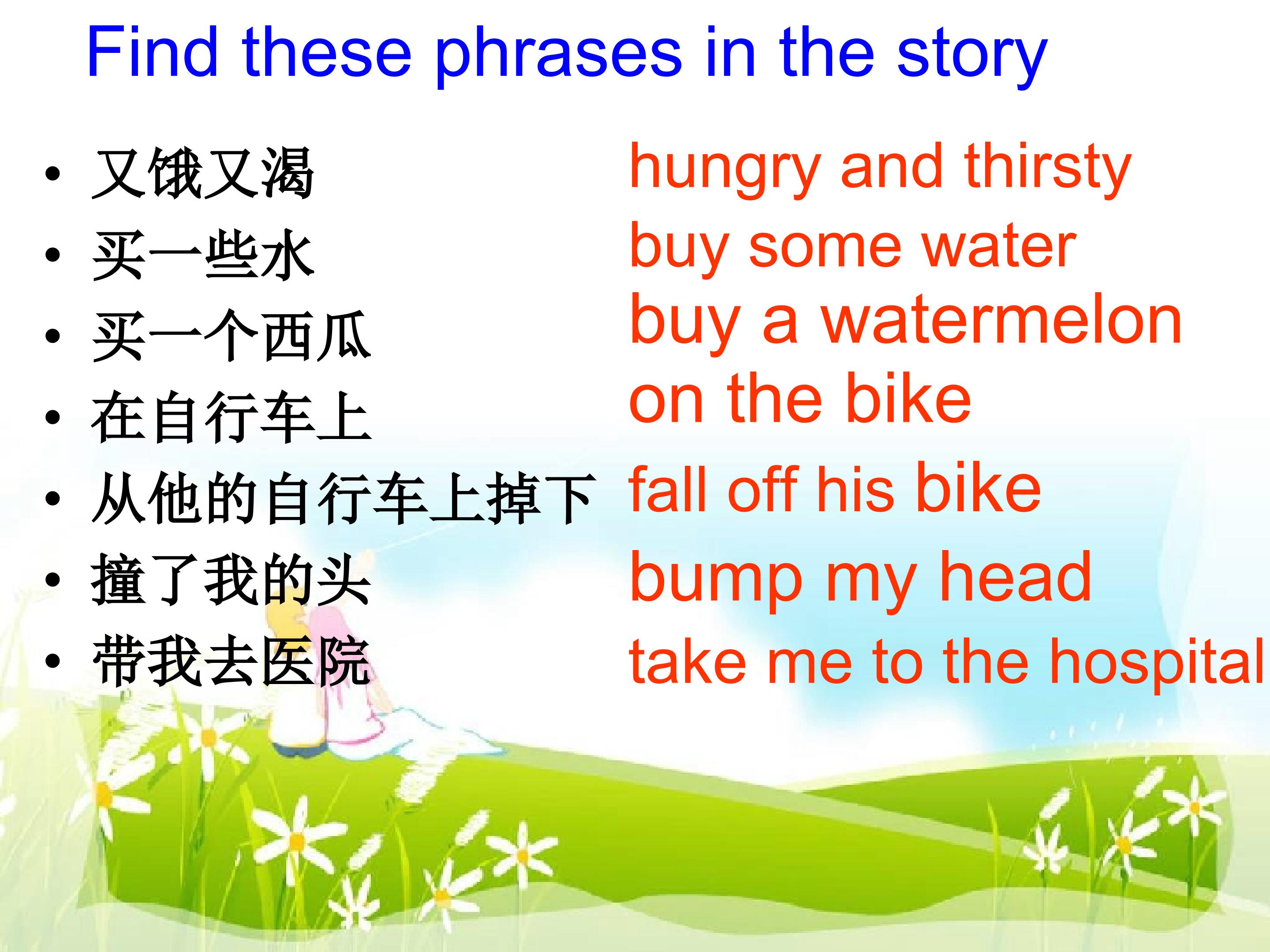 Find these phrases in the story

• 又饿又渴
• 买一些水
• 买一个西瓜
• 在自行车上
• 从他的自行车上掉下
• 撞了我的头
• 带我去医院

hungry and thirsty
buy some water
buy a watermelon
on the bike
fall off his bike
bump my head
take me to the hospital